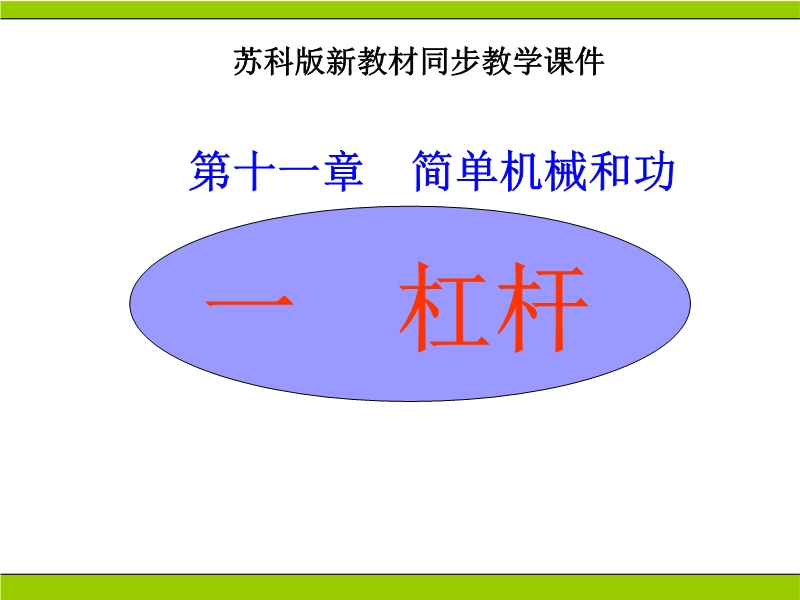 苏科版新教材同步教学课件

第十一章　简单机械和功

一　杠杆